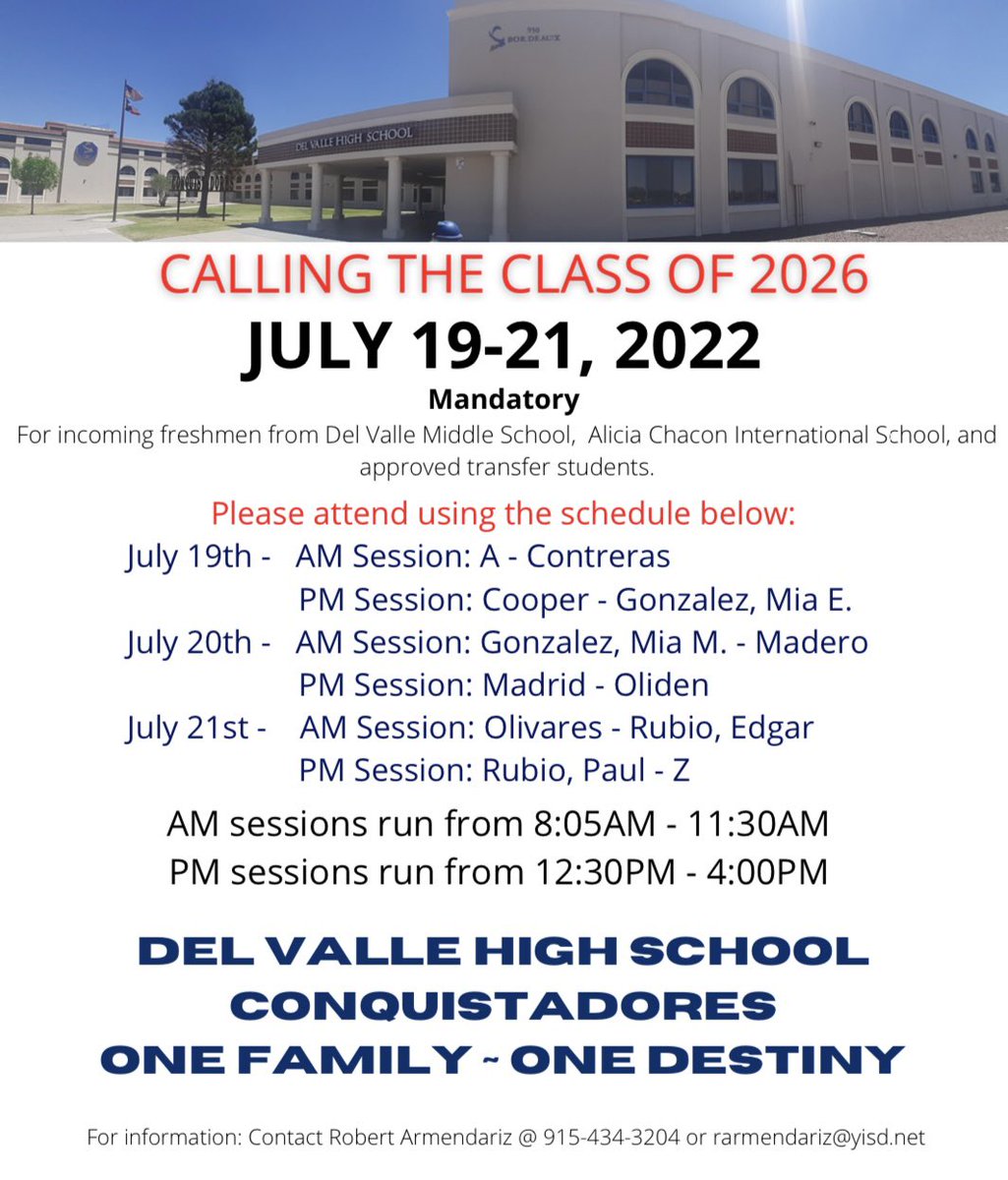 950 BORDEAUX

DEL VALLE HIGH SCHOOL

CALLING THE CLASS OF 2026

JULY 19-21, 2022

Mandatory

For incoming freshmen from Del Valle Middle School, Alicia Chacon International School, and approved transfer students.

Please attend using the schedule below:

July 19th - AM Session: A - Contreras
PM Session: Cooper - Gonzalez, Mia E.

July 20th - AM Session: Gonzalez, Mia M. - Madero
PM Session: Madrid - Oliden

July 21st - AM Session: Olivares - Rubio, Edgar
PM Session: Rubio, Paul - Z

AM sessions run from 8:05AM - 11:30AM
PM sessions run from 12:30PM - 4:00PM

DEL VALLE HIGH SCHOOL
CONQUISTADORES
ONE FAMILY ~ ONE DESTINY

For information: Contact Robert Armendariz @ 915-434-3204 or rarmendariz@yisd.net